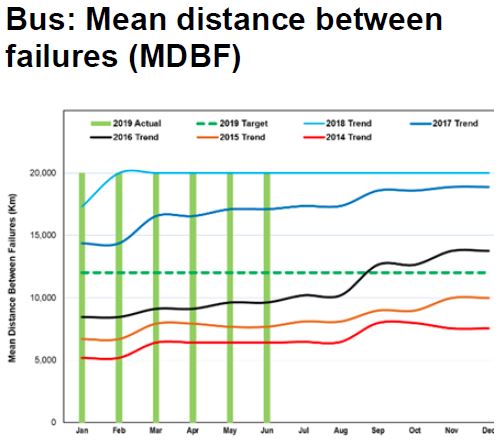 Bus: Mean distance between failures (MDBF)

2019 Actual
2019 Target
2018 Trend
2017 Trend
2016 Trend
2015 Trend
2014 Trend

Mean Distance Between Failures (Km)

20,000
15,000
10,000
5,000
0

Jan
Feb
Mar
Apr
May
Jun
Jul
Aug
Sep
Oct
Nov
Dec